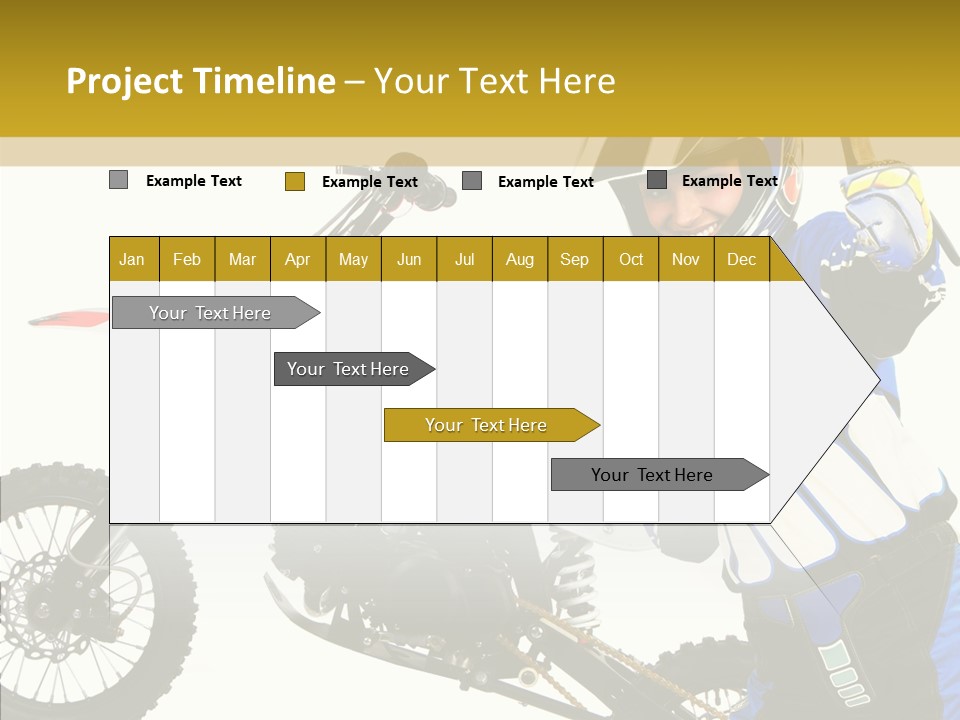 Project Timeline – Your Text Here

Example Text
Example Text
Example Text
Example Text

| Jan | Feb | Mar | Apr | May | Jun | Jul | Aug | Sep | Oct | Nov | Dec |
|---|---|---|---|---|---|---|---|---|---|---|---|

Your Text Here
Your Text Here
Your Text Here
Your Text Here